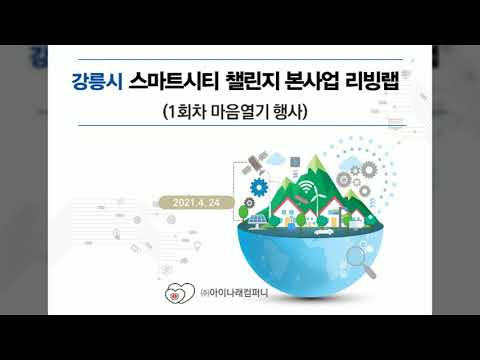 강릉시 스마트시티 챌린지 본사업 리빙랩
(1회차 마음열기 행사)

2021.4. 24

㈜아이나래컴퍼니